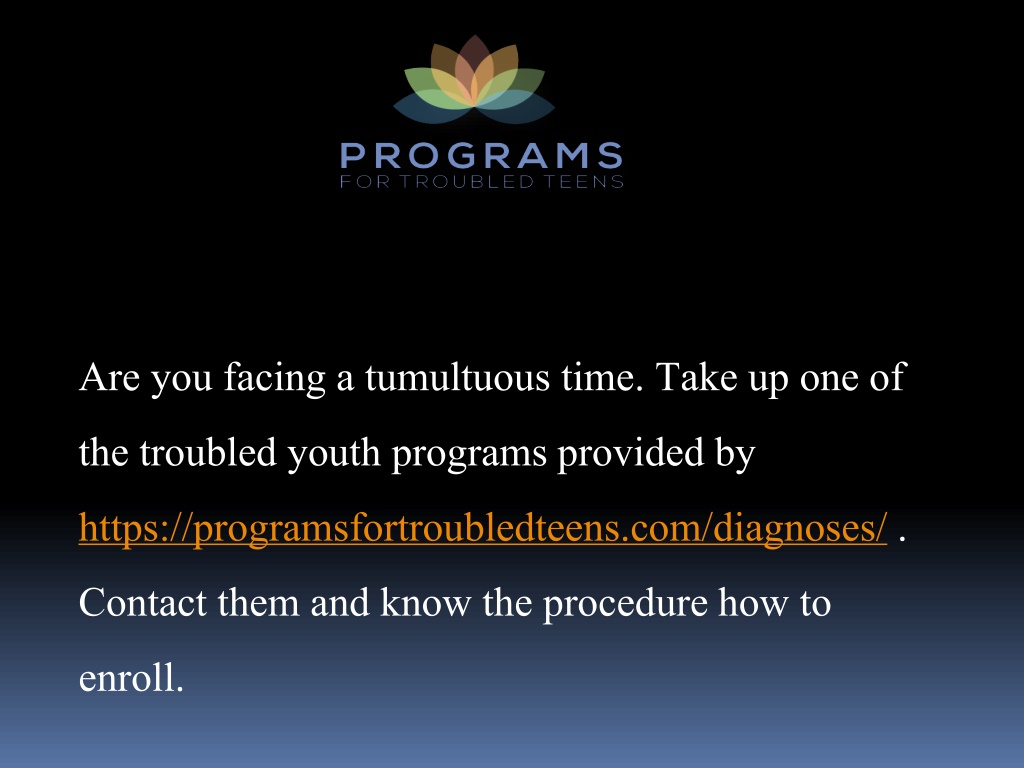 PROGRAMS
FOR TROUBLED TEENS

Are you facing a tumultuous time. Take up one of the troubled youth programs provided by https://programsfortroubledteens.com/diagnoses/ . Contact them and know the procedure how to enroll.